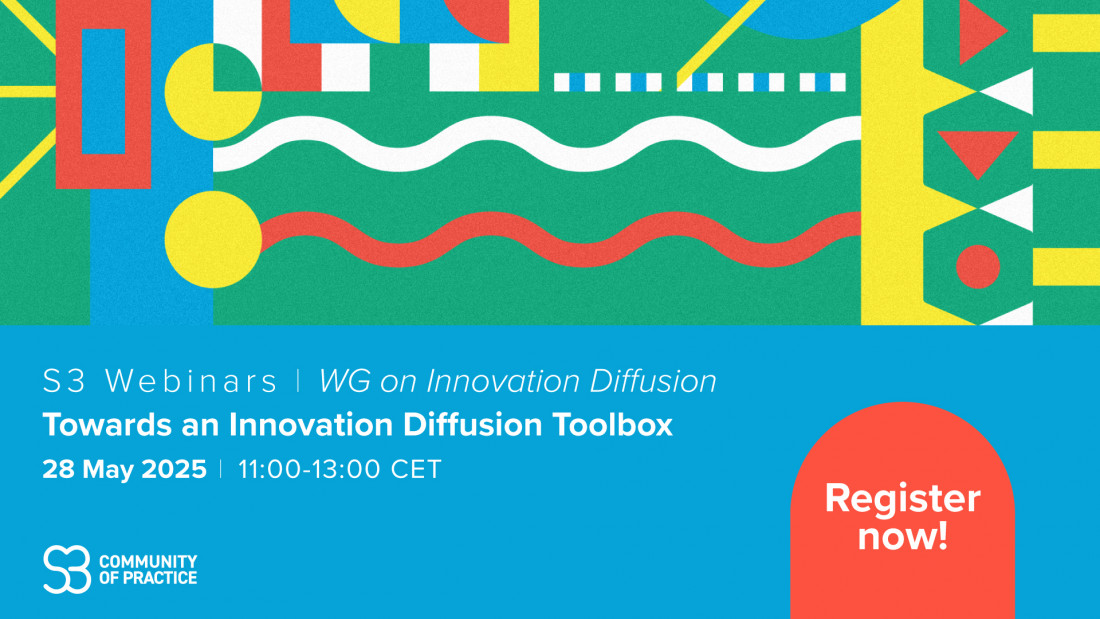 S3 Webinars | WG on Innovation Diffusion
Towards an Innovation Diffusion Toolbox
28 May 2025 | 11:00-13:00 CET

Register now!

S3 COMMUNITY OF PRACTICE